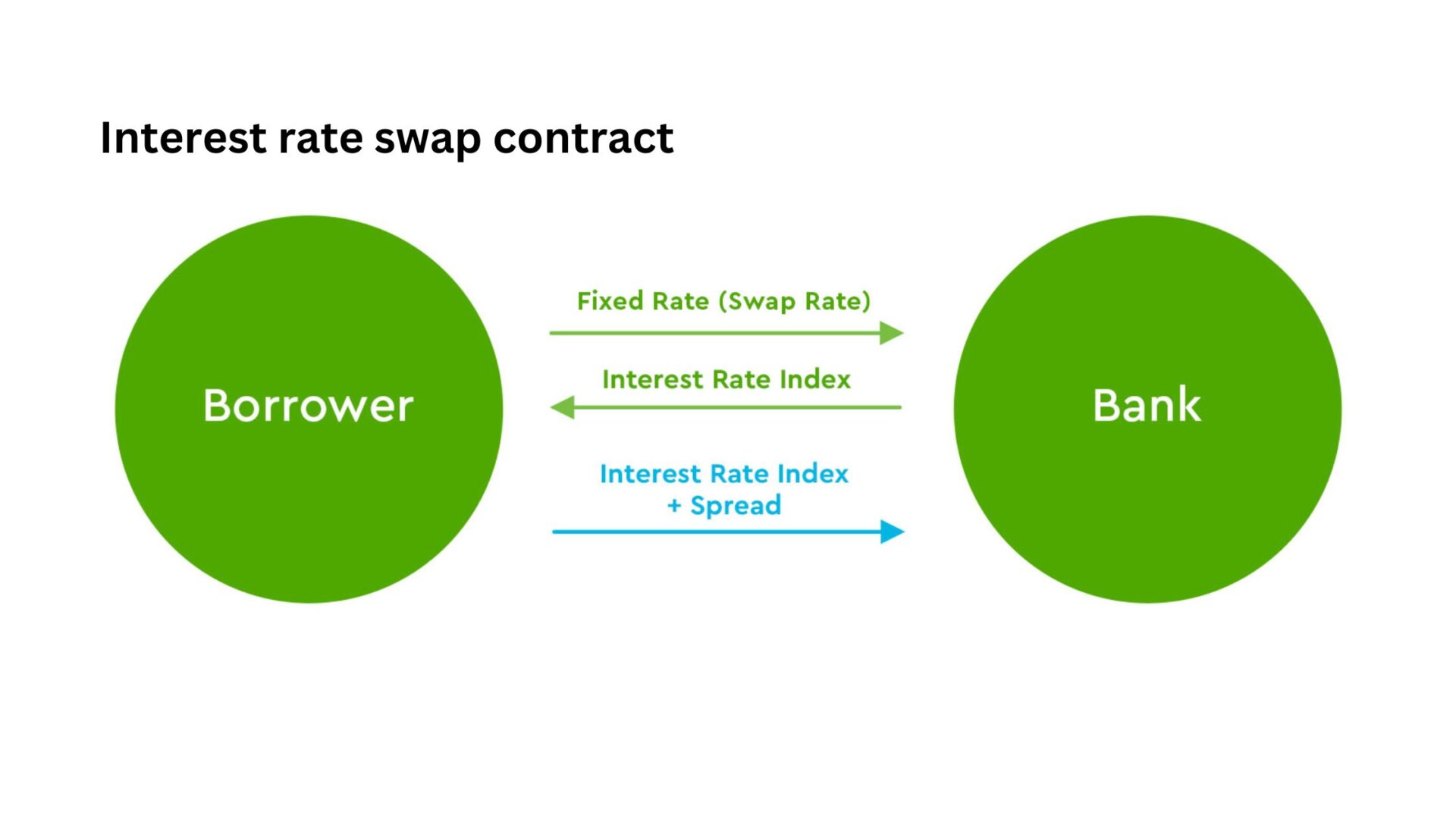 Interest rate swap contract

Borrower

Fixed Rate (Swap Rate)

Interest Rate Index

Interest Rate Index
+ Spread

Bank